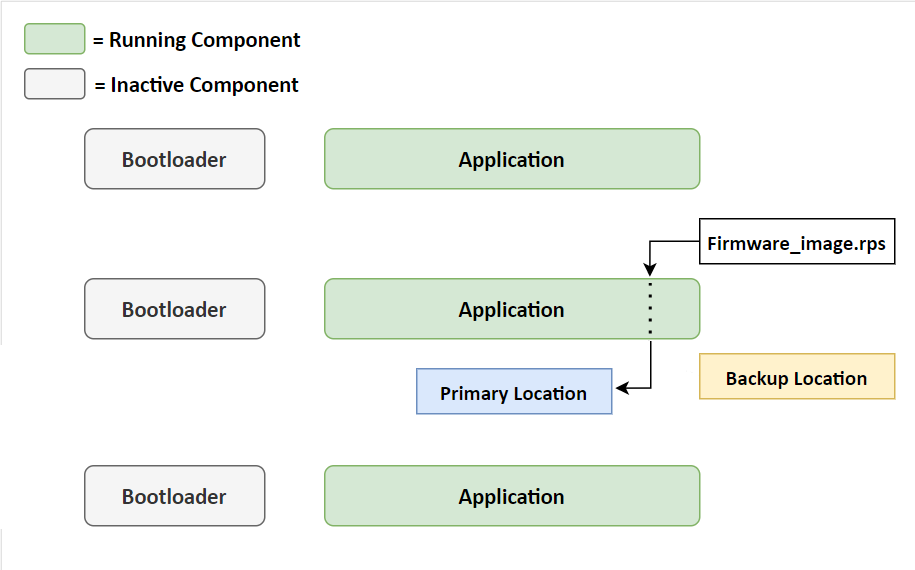 = Running Component

= Inactive Component

Bootloader

Application

Firmware_image.rps

Bootloader

Application

Primary Location

Backup Location

Bootloader

Application